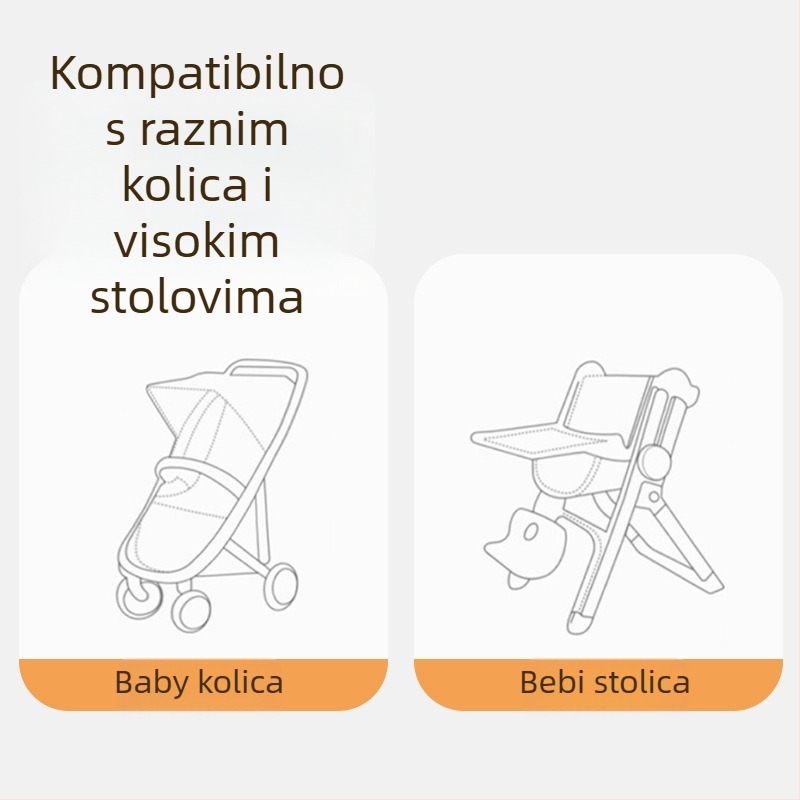 Kompatibilno s raznim kolica i visokim stolovima

Baby kolica

Bebi stolica